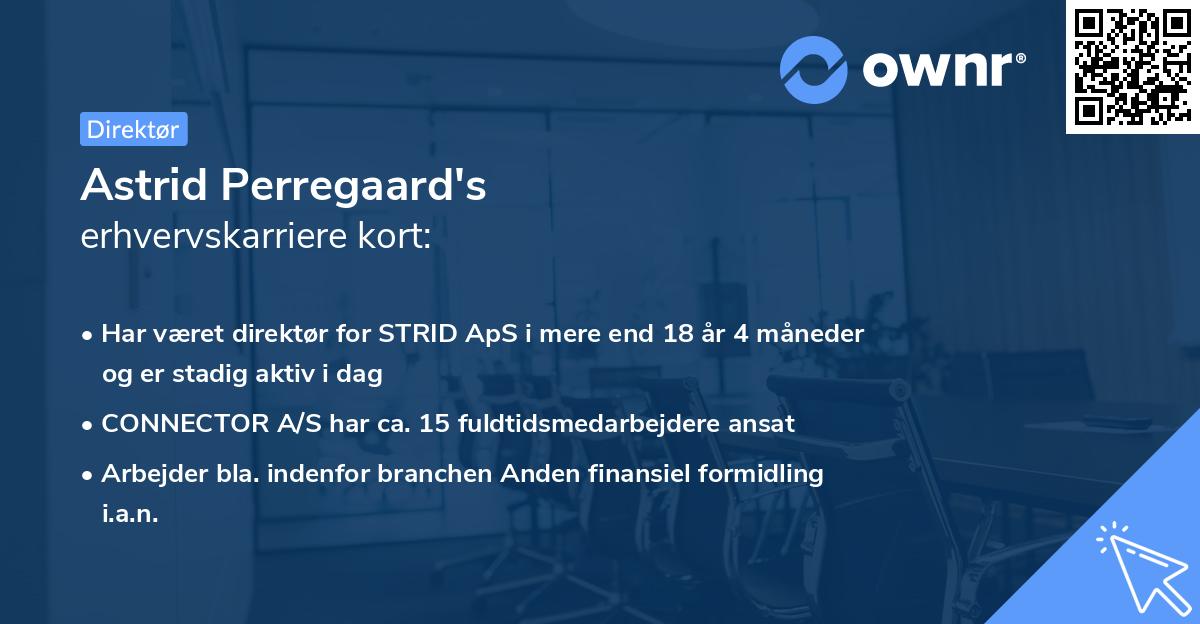 ownr®

Direktør

Astrid Perregaard's
erhvervskarriere kort:

• Har været direktør for STRID ApS i mere end 18 år 4 måneder og er stadig aktiv i dag
• CONNECTOR A/S har ca. 15 fuldtidsmedarbejdere ansat
• Arbejder bla. indenfor branchen Anden finansiel formidling i.a.n.